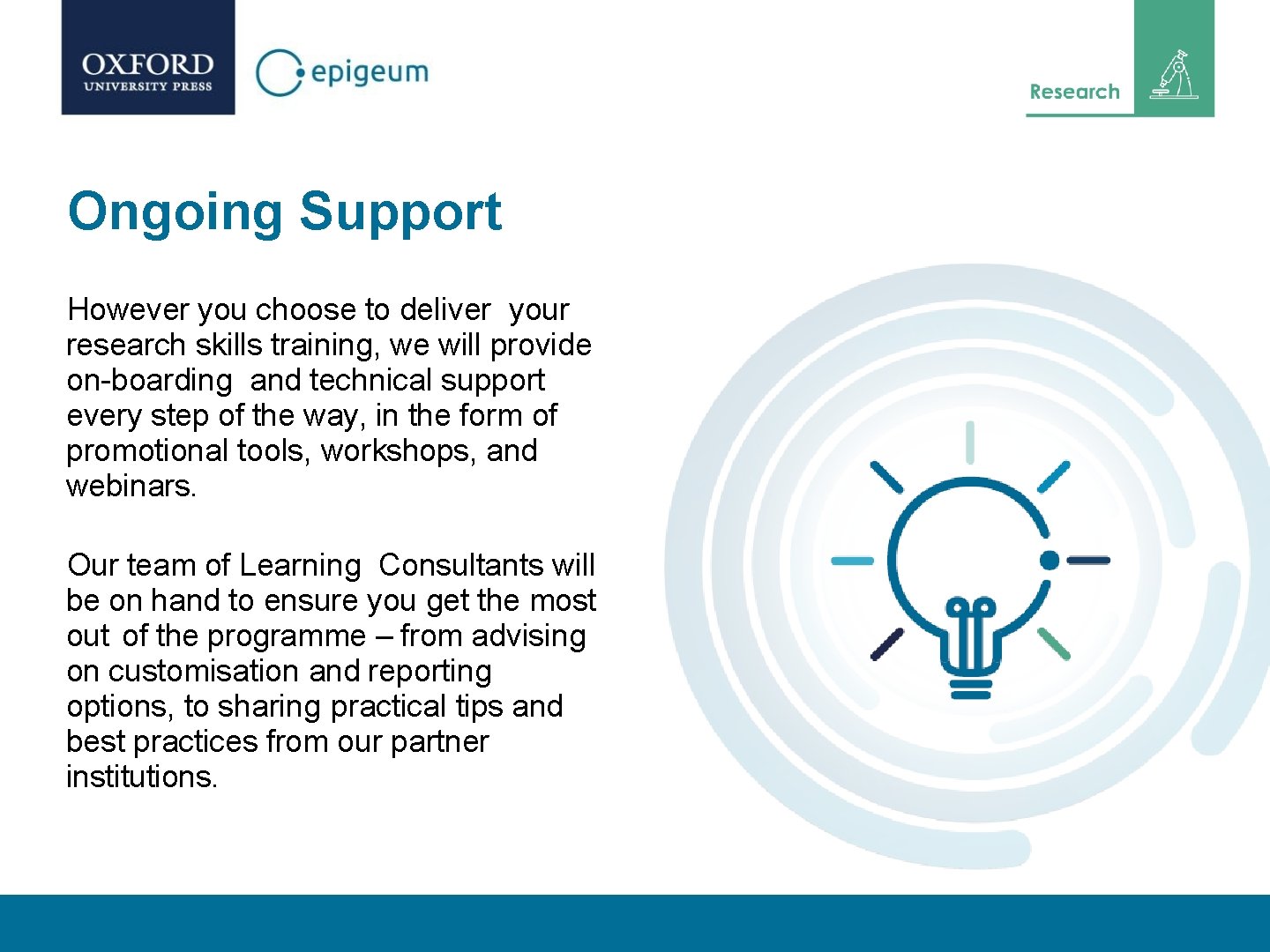 OXFORD
UNIVERSITY PRESS

epigeum

Research

Ongoing Support

However you choose to deliver your research skills training, we will provide on-boarding and technical support every step of the way, in the form of promotional tools, workshops, and webinars.

Our team of Learning Consultants will be on hand to ensure you get the most out of the programme – from advising on customisation and reporting options, to sharing practical tips and best practices from our partner institutions.